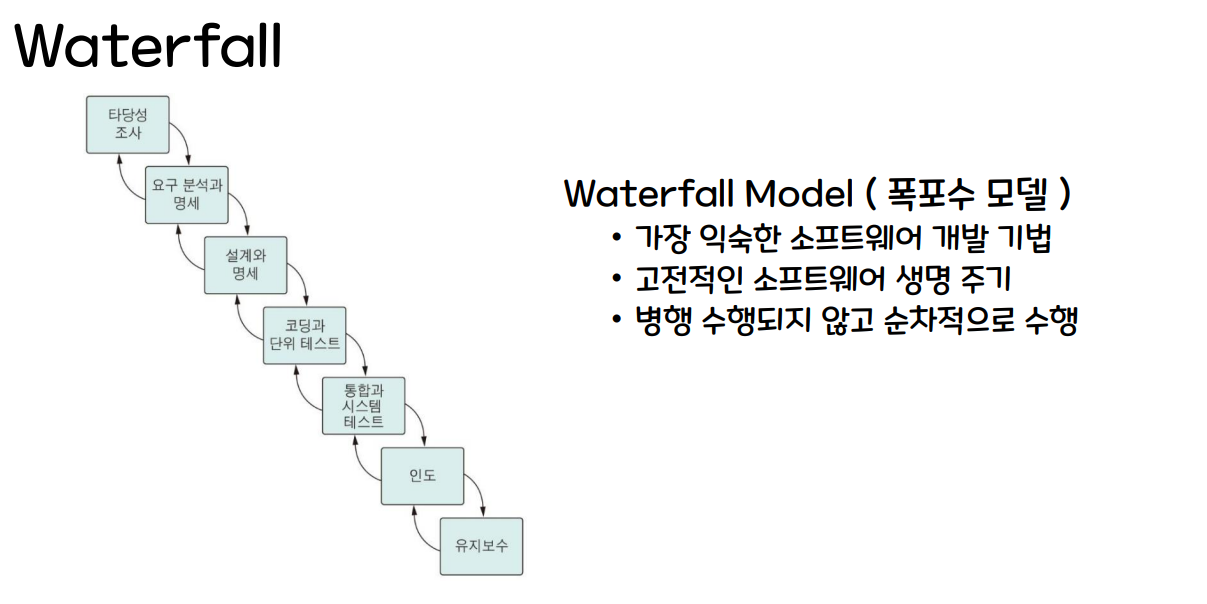 Waterfall

타당성 조사

요구 분석과 명세

설계와 명세

코딩과 단위 테스트

통합과 시스템 테스트

인도

유지보수

Waterfall Model ( 폭포수 모델 )

• 가장 익숙한 소프트웨어 개발 기법
• 고전적인 소프트웨어 생명 주기
• 병행 수행되지 않고 순차적으로 수행